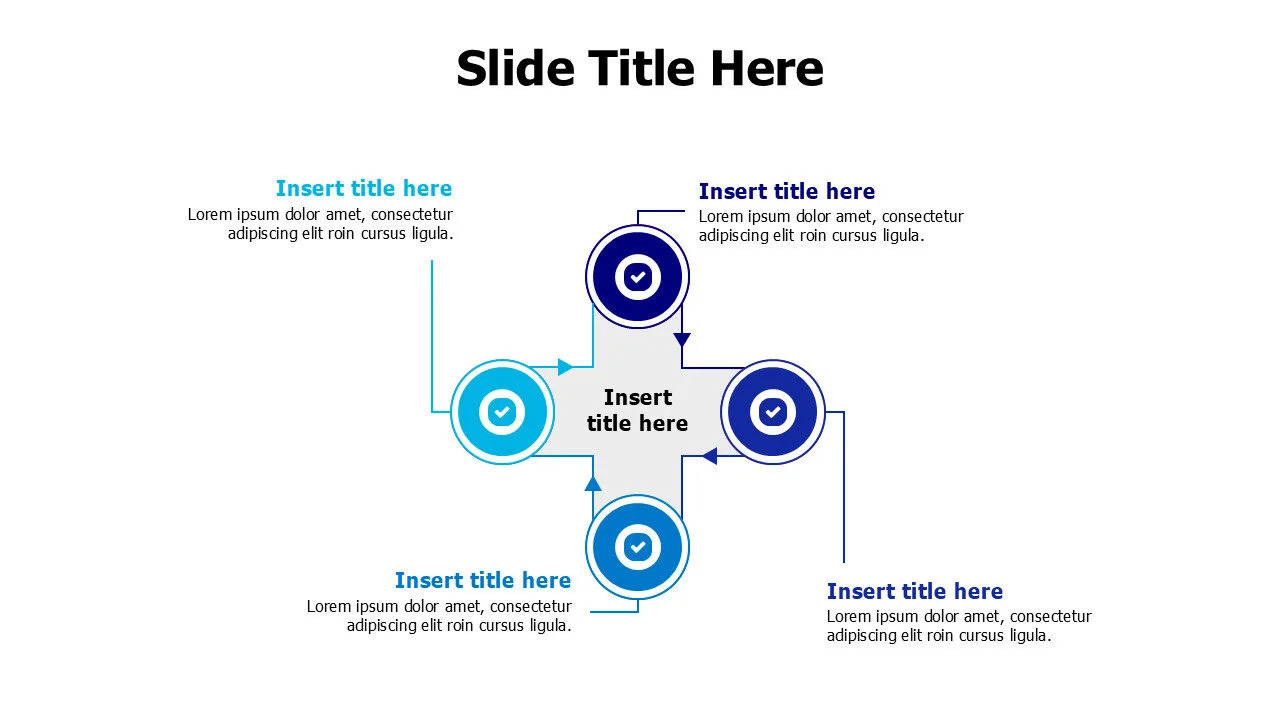 Slide Title Here

Insert title here
Lorem ipsum dolor amet, consectetur adipiscing elit roin cursus ligula.

Insert title here
Lorem ipsum dolor amet, consectetur adipiscing elit roin cursus ligula.

Insert title here

Insert title here
Lorem ipsum dolor amet, consectetur adipiscing elit roin cursus ligula.

Insert title here
Lorem ipsum dolor amet, consectetur adipiscing elit roin cursus ligula.